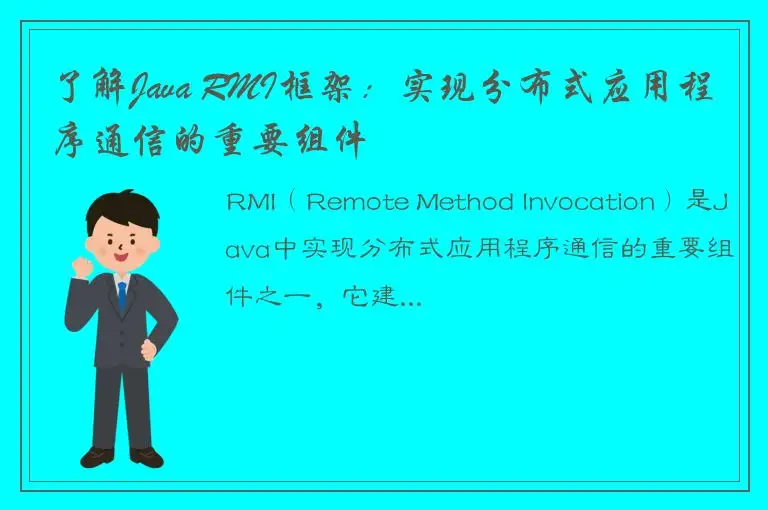 了解Java RMI框架：实现分布式应用程序通信的重要组件

RMI（Remote Method Invocation）是Java中实现分布式应用程序通信的重要组件之一，它建...